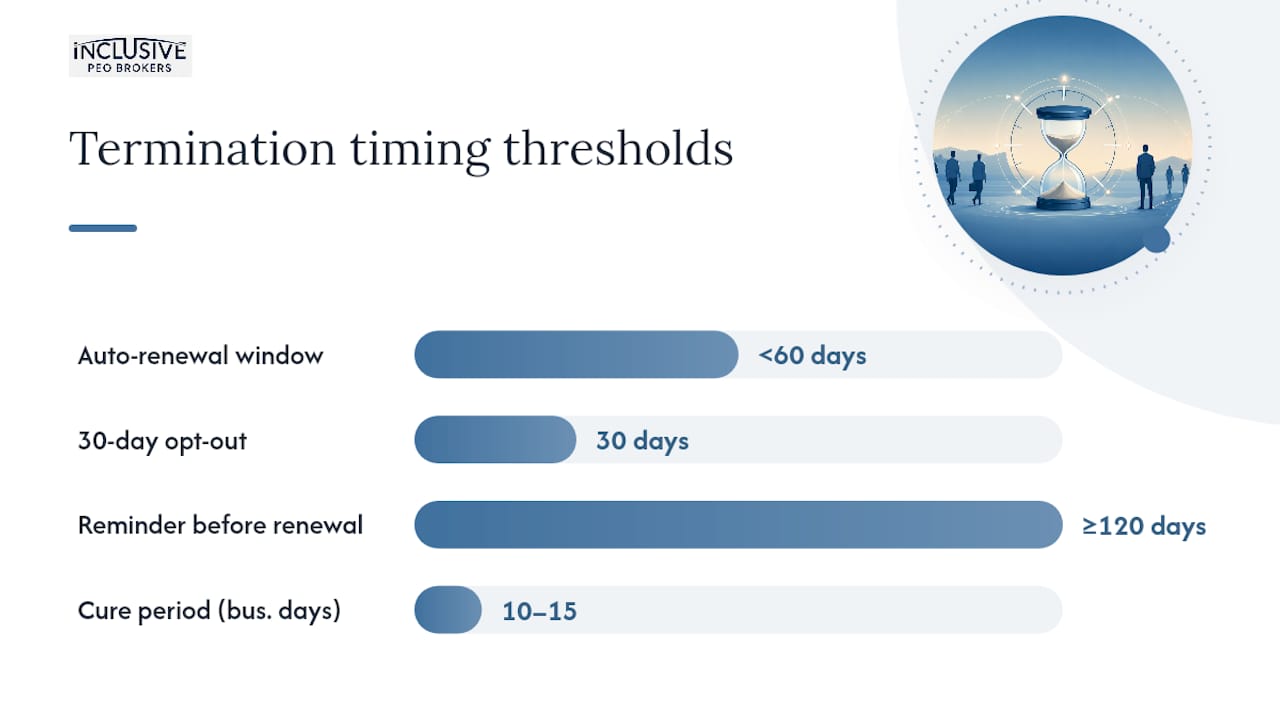 INCLUSIVE
PEO BROKERS

Termination timing thresholds

Auto-renewal window <60 days

30-day opt-out 30 days

Reminder before renewal ≥120 days

Cure period (bus. days) 10–15